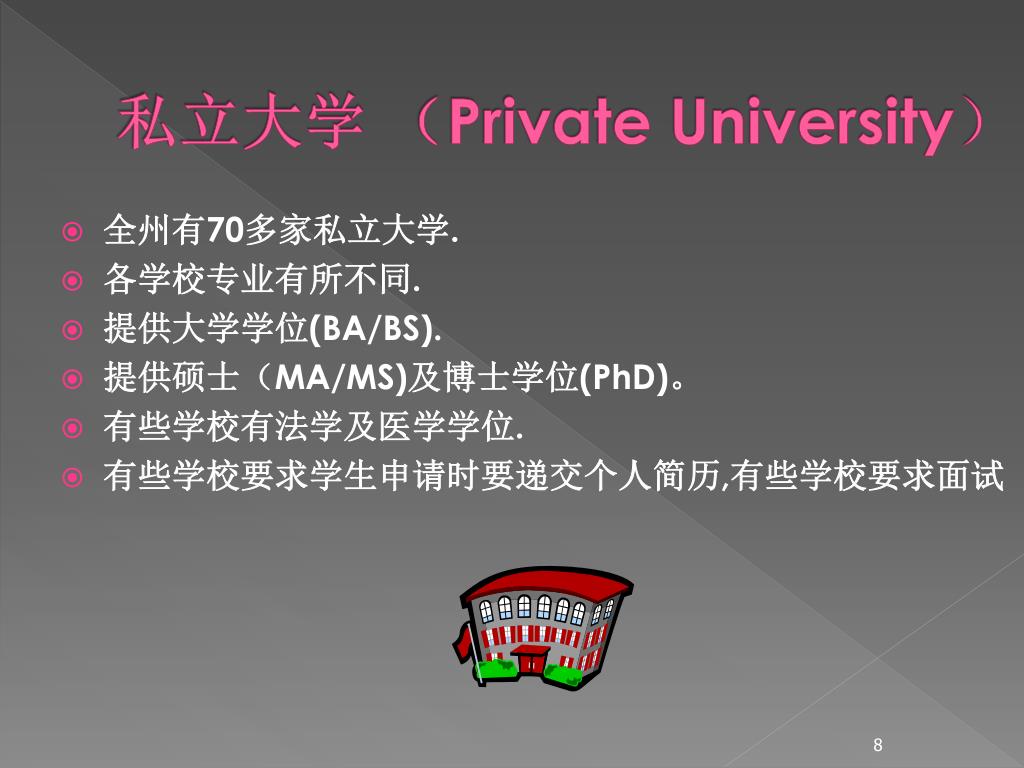 私立大学 （Private University）

全州有70多家私立大学.

各学校专业有所不同.

提供大学学位(BA/BS).

提供硕士（MA/MS)及博士学位(PhD)。

有些学校有法学及医学学位.

有些学校要求学生申请时要递交个人简历,有些学校要求面试

8